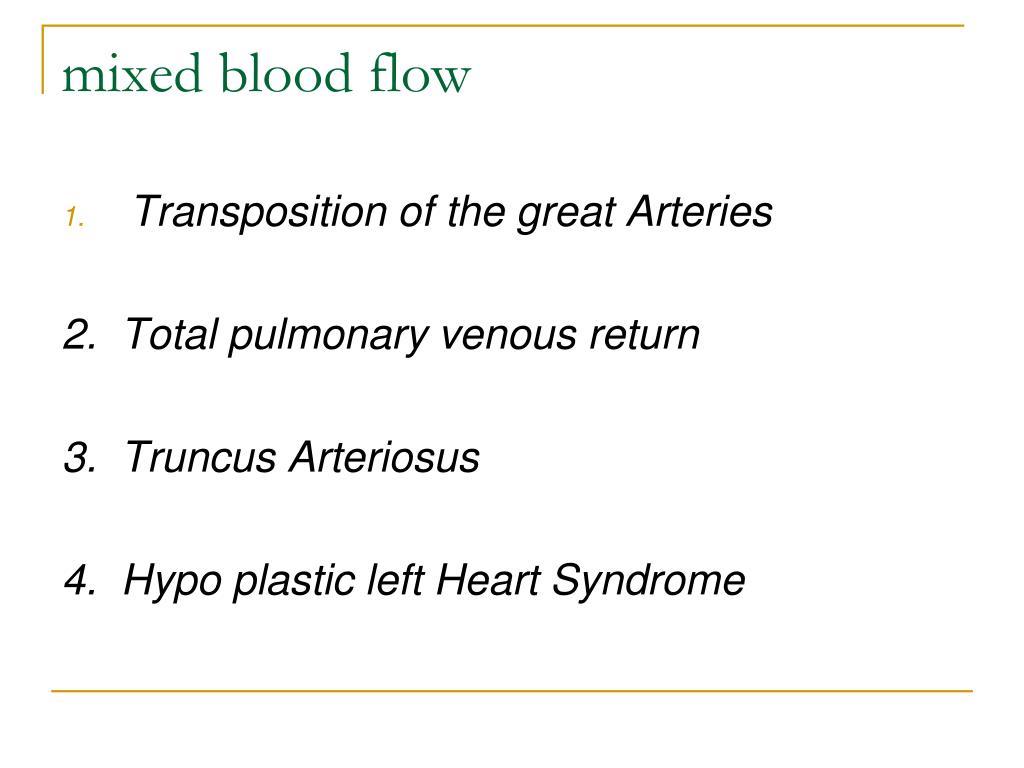 mixed blood flow

1. Transposition of the great Arteries

2. Total pulmonary venous return

3. Truncus Arteriosus

4. Hypo plastic left Heart Syndrome